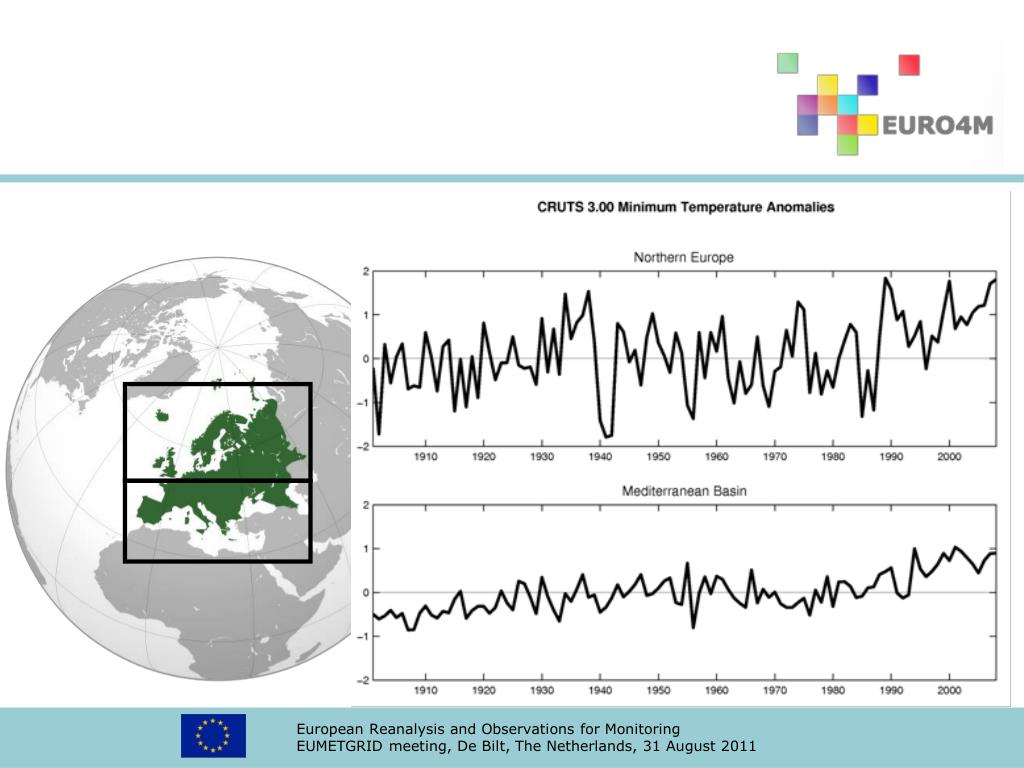 EURO4M

CRUTS 3.00 Minimum Temperature Anomalies

Northern Europe

2
1
0
-1
-2

1910 1920 1930 1940 1950 1960 1970 1980 1990 2000

Mediterranean Basin

2
1
0
-1
-2

1910 1920 1930 1940 1950 1960 1970 1980 1990 2000

European Reanalysis and Observations for Monitoring
EUMETGRID meeting, De Bilt, The Netherlands, 31 August 2011